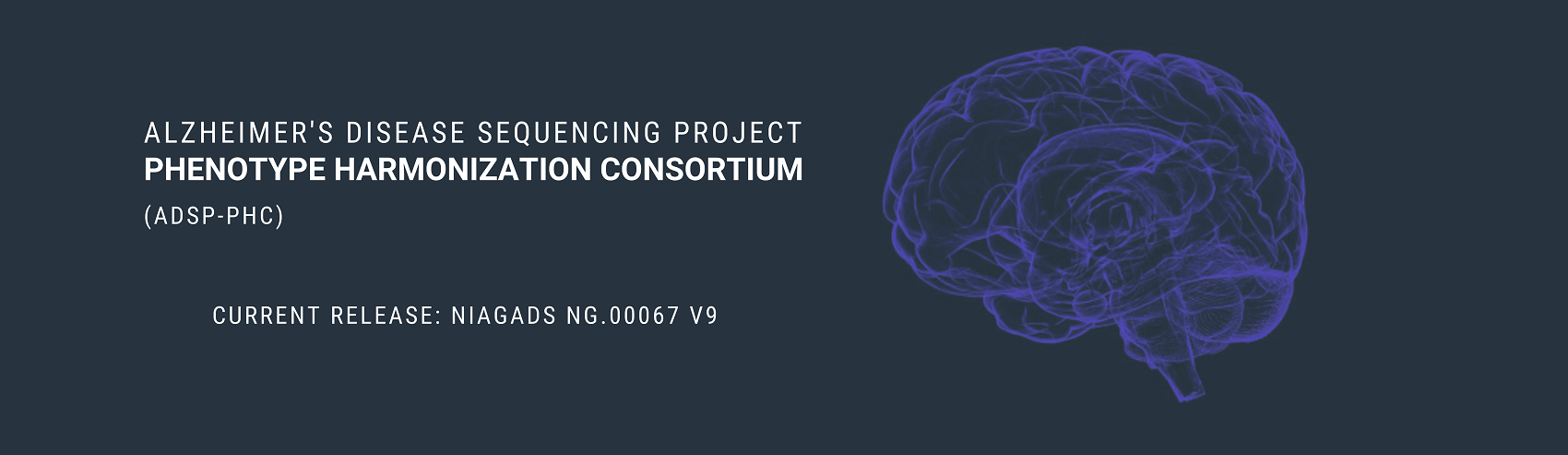 ALZHEIMER'S DISEASE SEQUENCING PROJECT
PHENOTYPE HARMONIZATION CONSORTIUM
(ADSP-PHC)

CURRENT RELEASE: NIAGADS NG.00067 V9